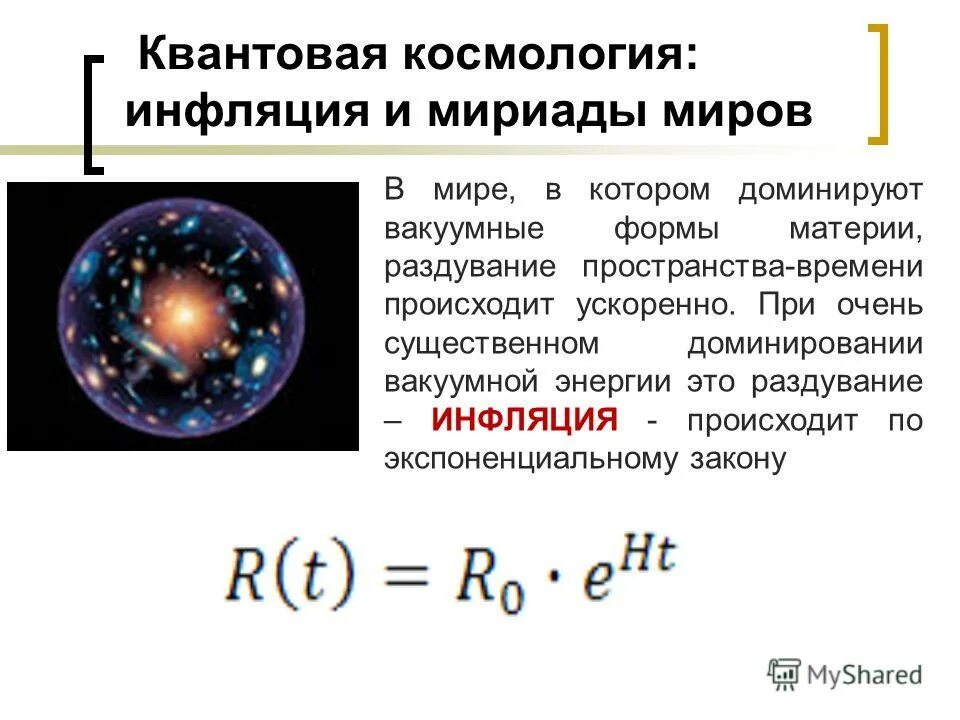 Квантовая космология: инфляция и мириады миров

В мире, в котором доминируют вакуумные формы материи, раздувание пространства-времени происходит ускоренно. При очень существенном доминировании вакуумной энергии это раздувание – ИНФЛЯЦИЯ - происходит по экспоненциальному закону

$R(t) = R_0 \cdot e^{Ht}$

MyShared